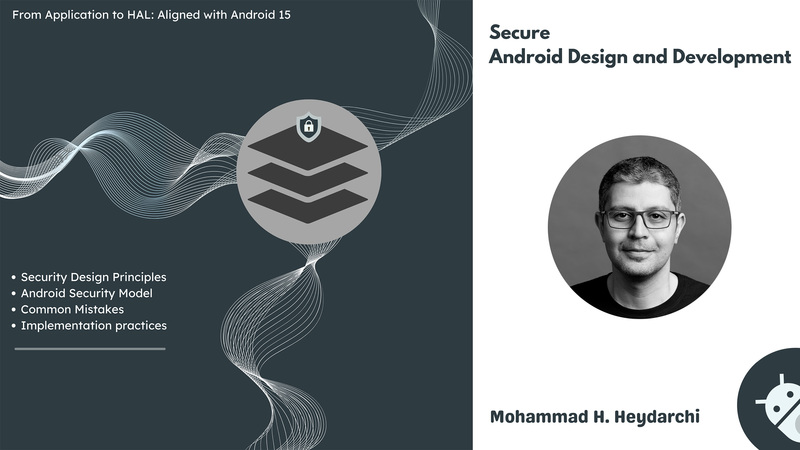 From Application to HAL: Aligned with Android 15

• Security Design Principles
• Android Security Model
• Common Mistakes
• Implementation practices

Secure
Android Design and Development

Mohammad H. Heydarchi